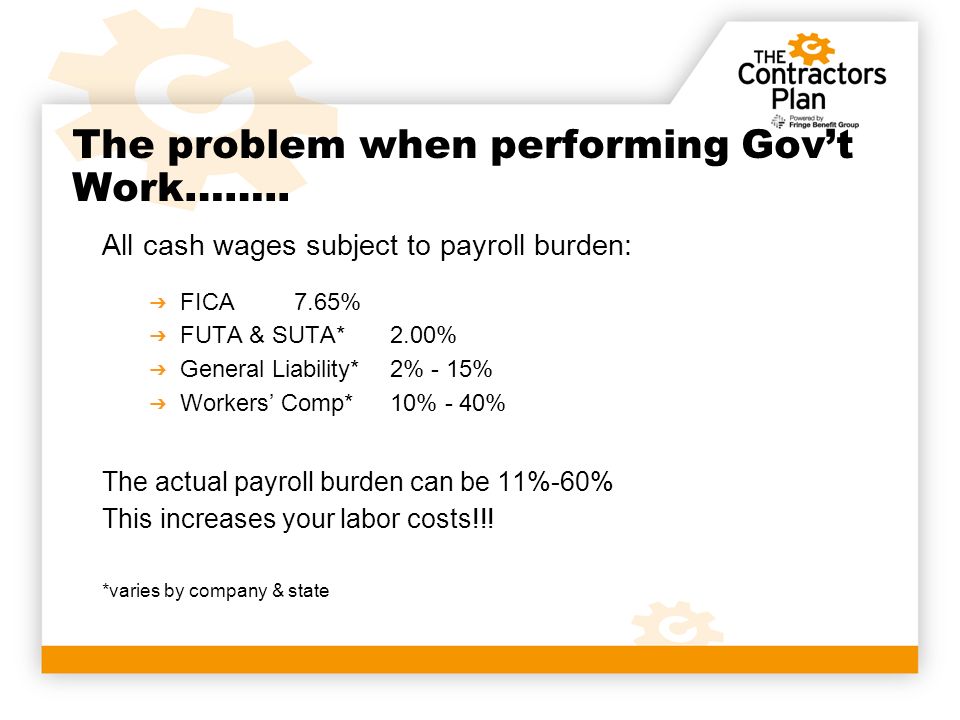 THE Contractors Plan
Powered by Fringe Benefit Group

The problem when performing Gov't Work……..

All cash wages subject to payroll burden:

➔ FICA 7.65%
➔ FUTA & SUTA* 2.00%
➔ General Liability* 2% - 15%
➔ Workers' Comp* 10% - 40%

The actual payroll burden can be 11%-60%
This increases your labor costs!!!

*varies by company & state